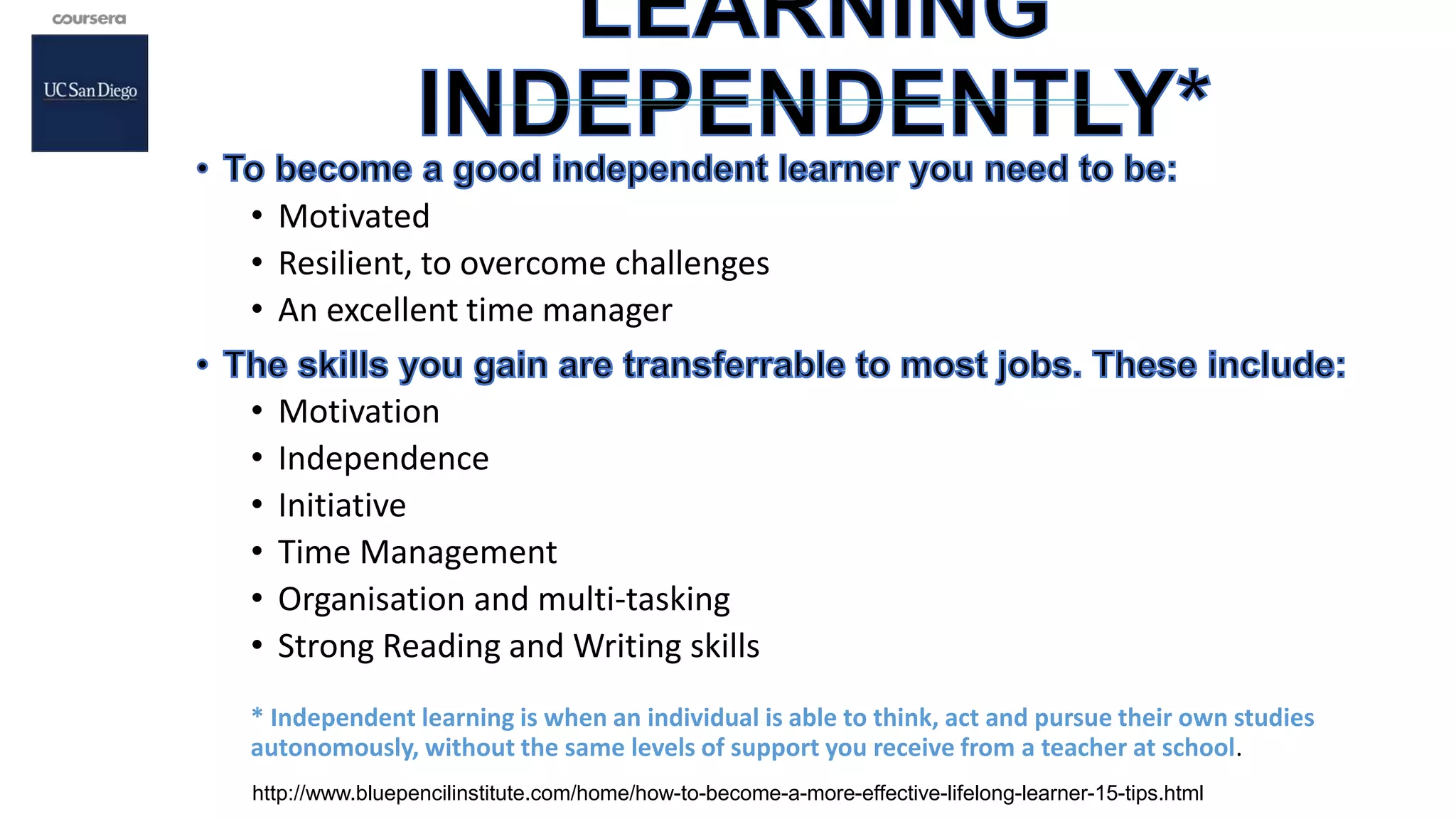 coursera

UC San Diego

LEARNING INDEPENDENTLY*

• To become a good independent learner you need to be:
  • Motivated
  • Resilient, to overcome challenges
  • An excellent time manager
• The skills you gain are transferrable to most jobs. These include:
  • Motivation
  • Independence
  • Initiative
  • Time Management
  • Organisation and multi-tasking
  • Strong Reading and Writing skills

* Independent learning is when an individual is able to think, act and pursue their own studies autonomously, without the same levels of support you receive from a teacher at school.

http://www.bluepencilinstitute.com/home/how-to-become-a-more-effective-lifelong-learner-15-tips.html